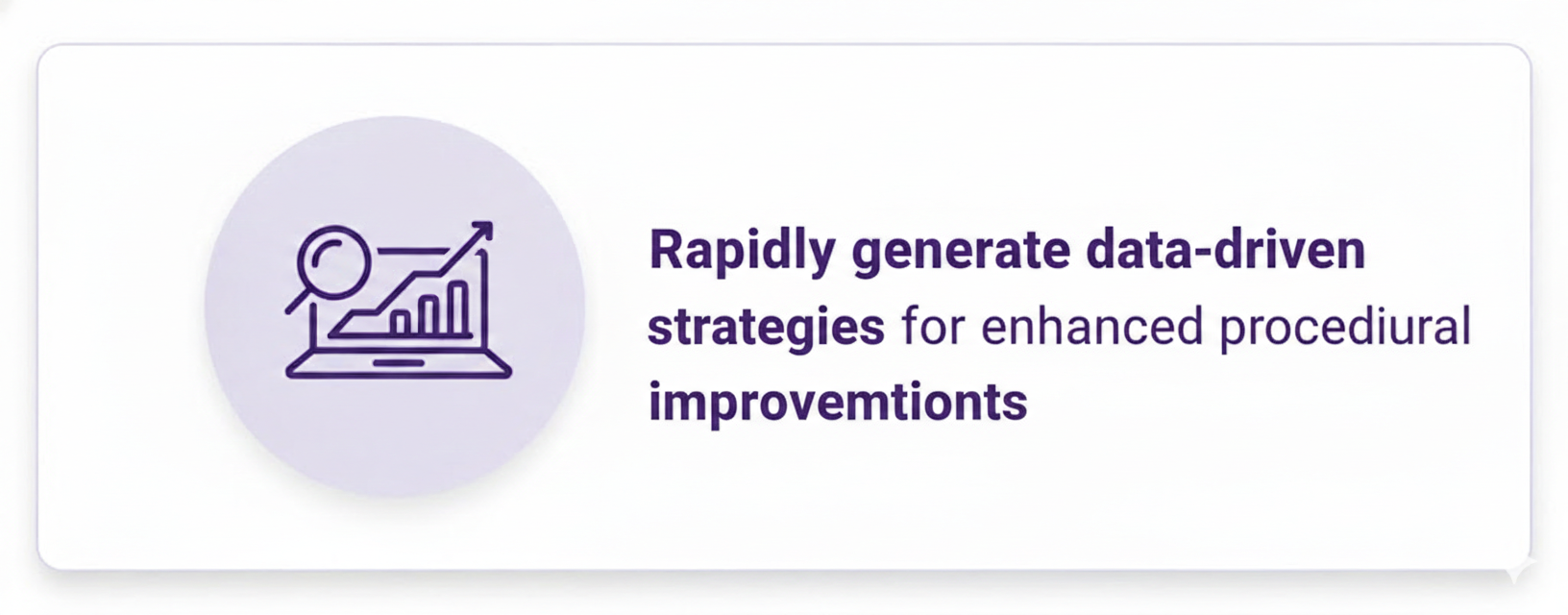 Rapidly generate data-driven strategies for enhanced procediural improvemtionts